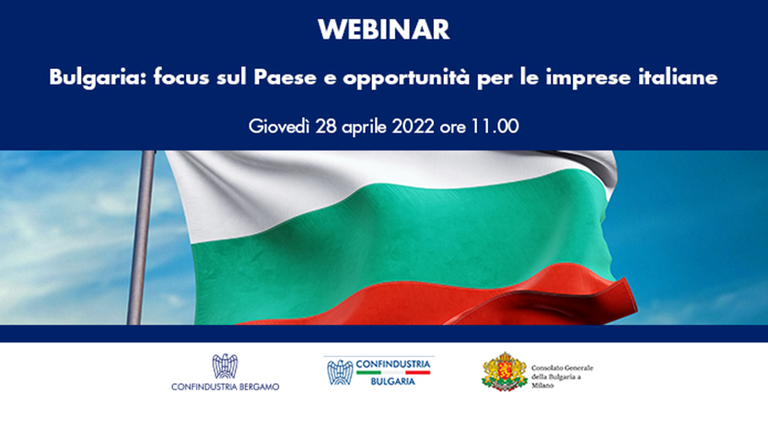 WEBINAR

Bulgaria: focus sul Paese e opportunità per le imprese italiane

Giovedì 28 aprile 2022 ore 11.00

CONFINDUSTRIA BERGAMO

CONFINDUSTRIA
BULGARIA

Consolato Generale della Bulgaria a Milano